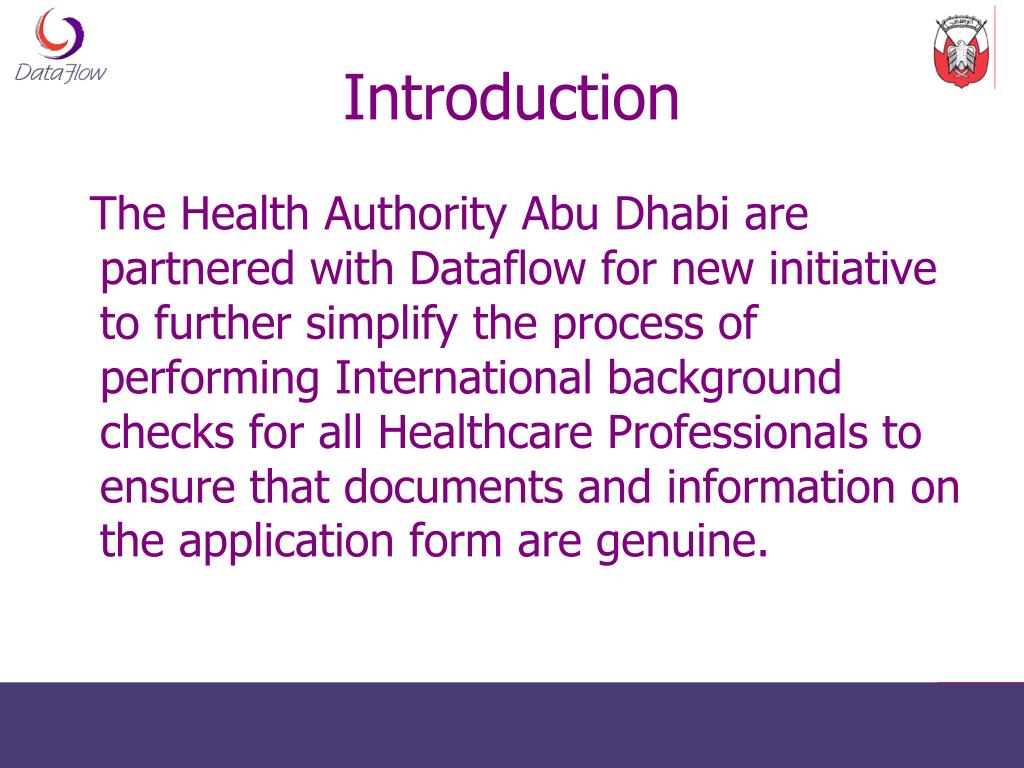 DataFlow

Introduction

The Health Authority Abu Dhabi are partnered with Dataflow for new initiative to further simplify the process of performing International background checks for all Healthcare Professionals to ensure that documents and information on the application form are genuine.